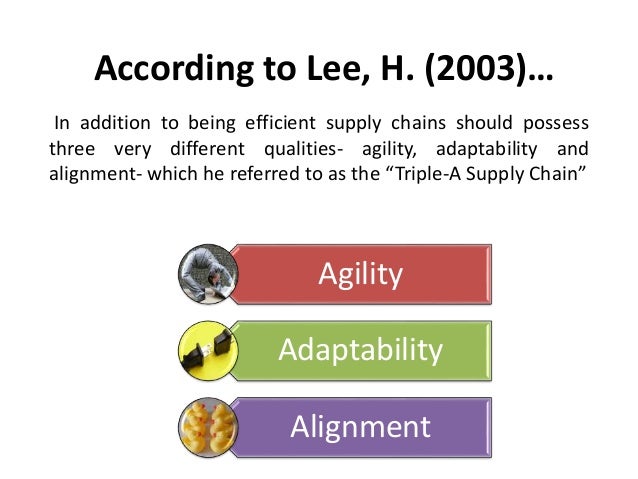 According to Lee, H. (2003)…

In addition to being efficient supply chains should possess three very different qualities- agility, adaptability and alignment- which he referred to as the “Triple-A Supply Chain”

Agility

Adaptability

Alignment